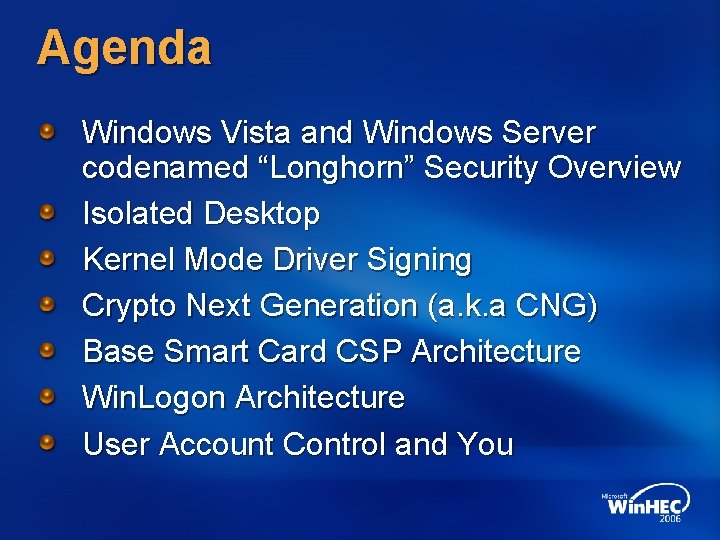 Agenda

Windows Vista and Windows Server codenamed “Longhorn” Security Overview

Isolated Desktop

Kernel Mode Driver Signing

Crypto Next Generation (a.k.a CNG)

Base Smart Card CSP Architecture

WinLogon Architecture

User Account Control and You

Microsoft WinHEC 2006